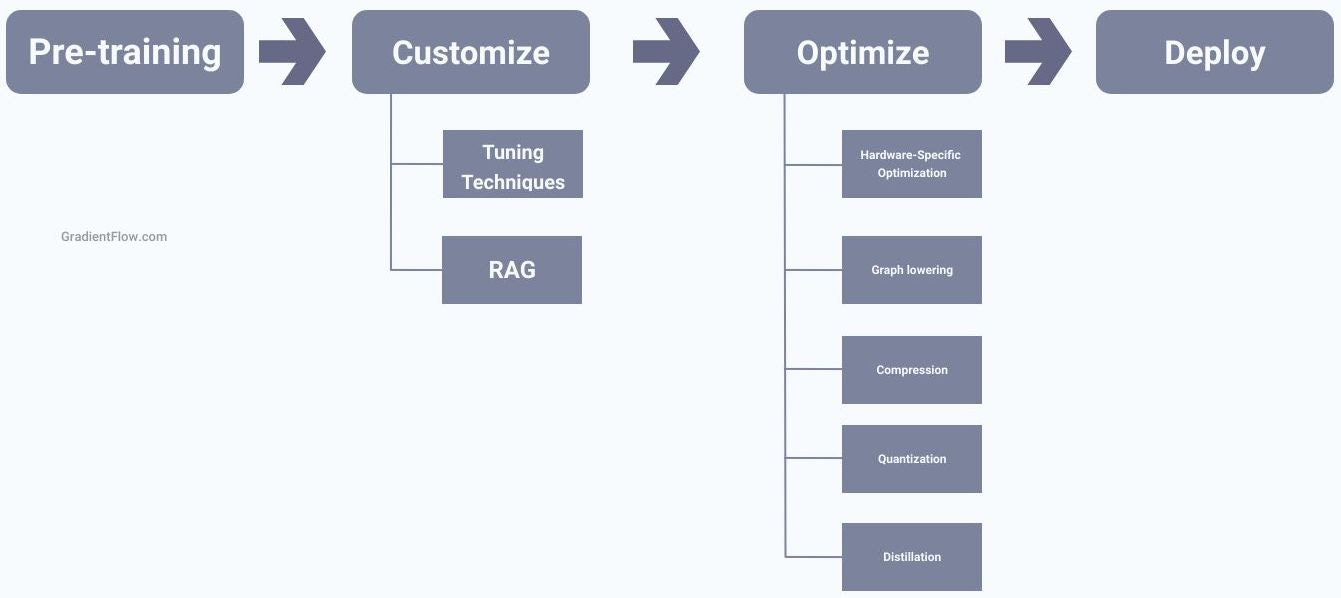 Pre-training

Customize

Optimize

Deploy

Tuning Techniques

RAG

GradientFlow.com

Hardware-Specific Optimization

Graph lowering

Compression

Quantization

Distillation